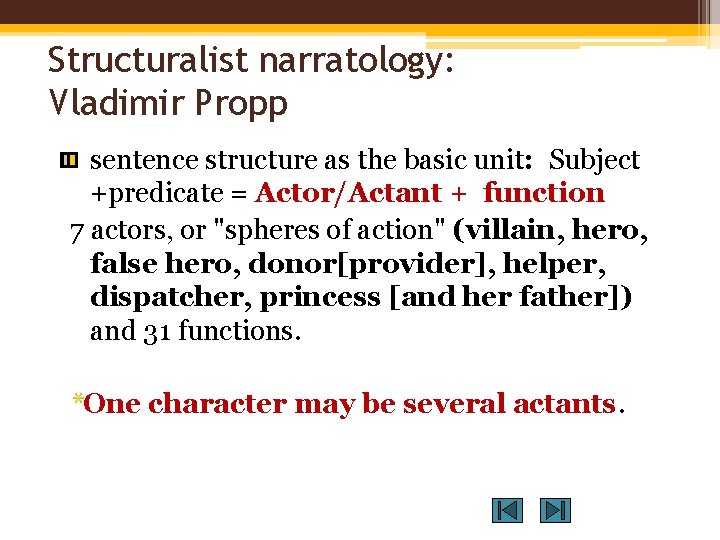 Structuralist narratology:
Vladimir Propp

sentence structure as the basic unit: Subject +predicate = Actor/Actant + function

7 actors, or "spheres of action" (villain, hero, false hero, donor[provider], helper, dispatcher, princess [and her father]) and 31 functions.

*One character may be several actants.